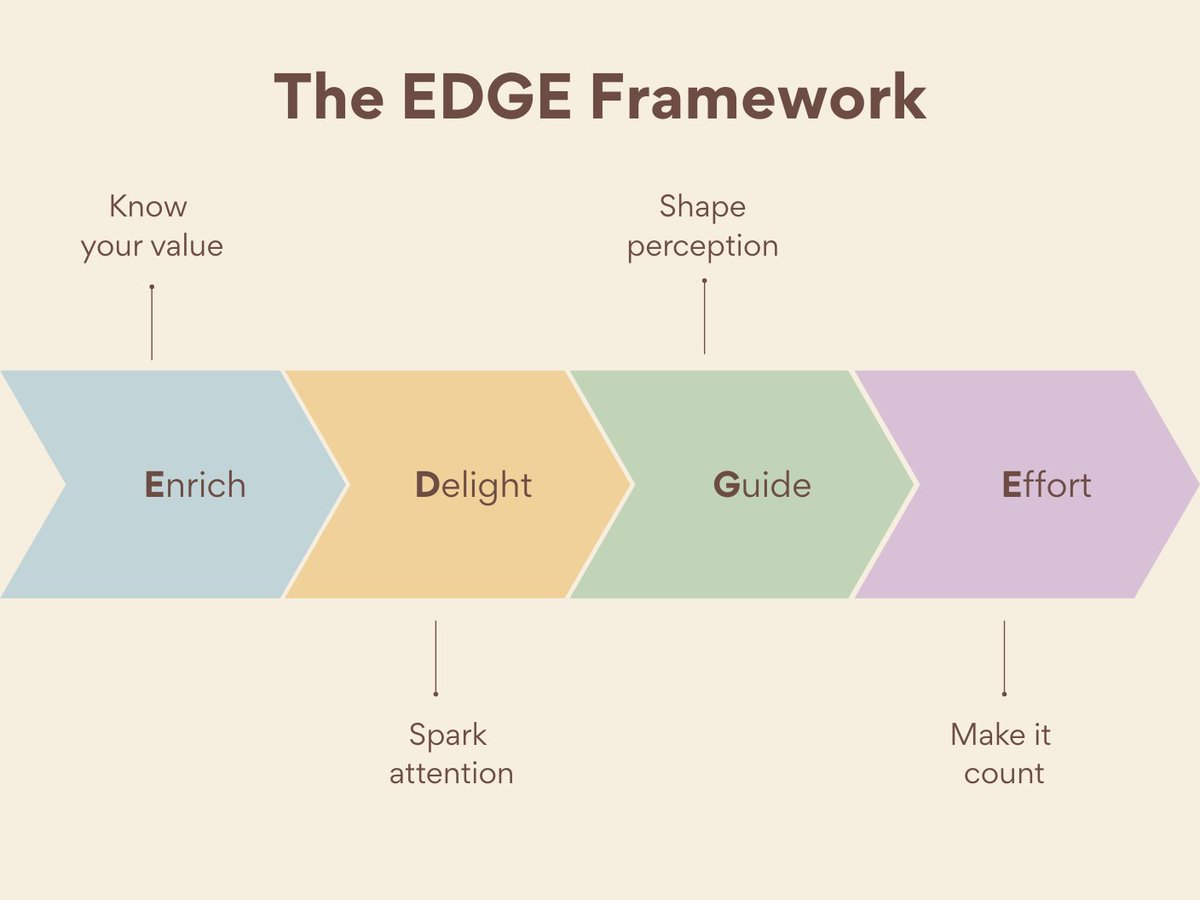 The EDGE Framework

Know your value

Shape perception

Enrich

Delight

Guide

Effort

Spark attention

Make it count